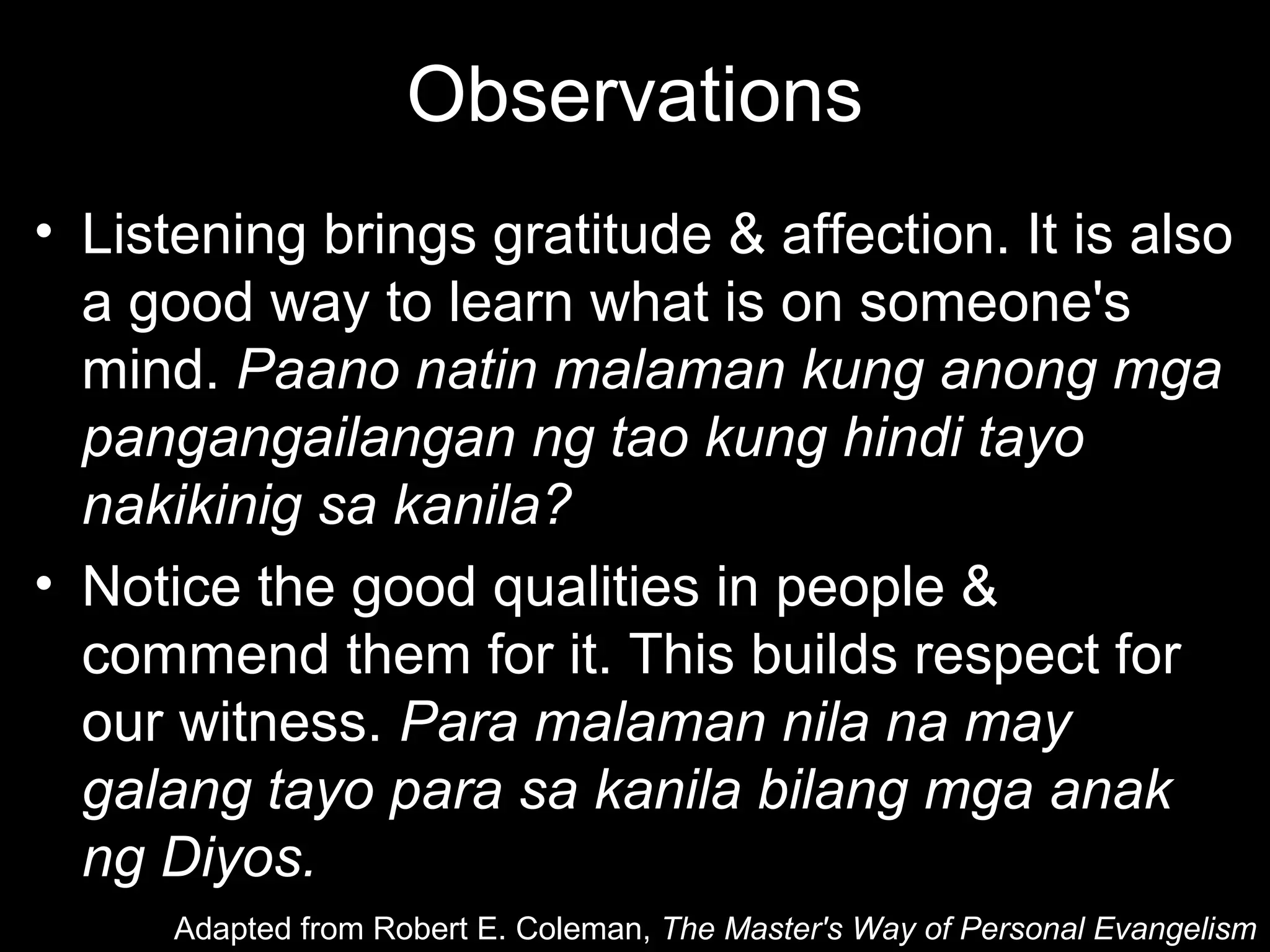 Observations

• Listening brings gratitude & affection. It is also a good way to learn what is on someone's mind. Paano natin malaman kung anong mga pangangailangan ng tao kung hindi tayo nakikinig sa kanila?

• Notice the good qualities in people & commend them for it. This builds respect for our witness. Para malaman nila na may galang tayo para sa kanila bilang mga anak ng Diyos.

Adapted from Robert E. Coleman, The Master's Way of Personal Evangelism